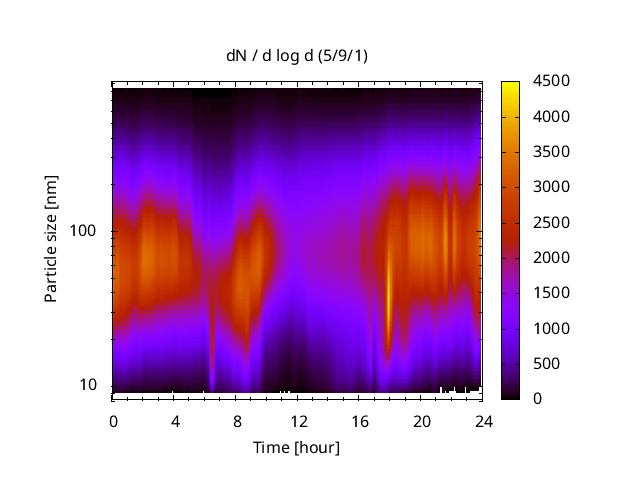 dN / d log d (5/9/1)

Particle size [nm]

100

10

0 4 8 12 16 20 24

Time [hour]

4500
4000
3500
3000
2500
2000
1500
1000
500
0